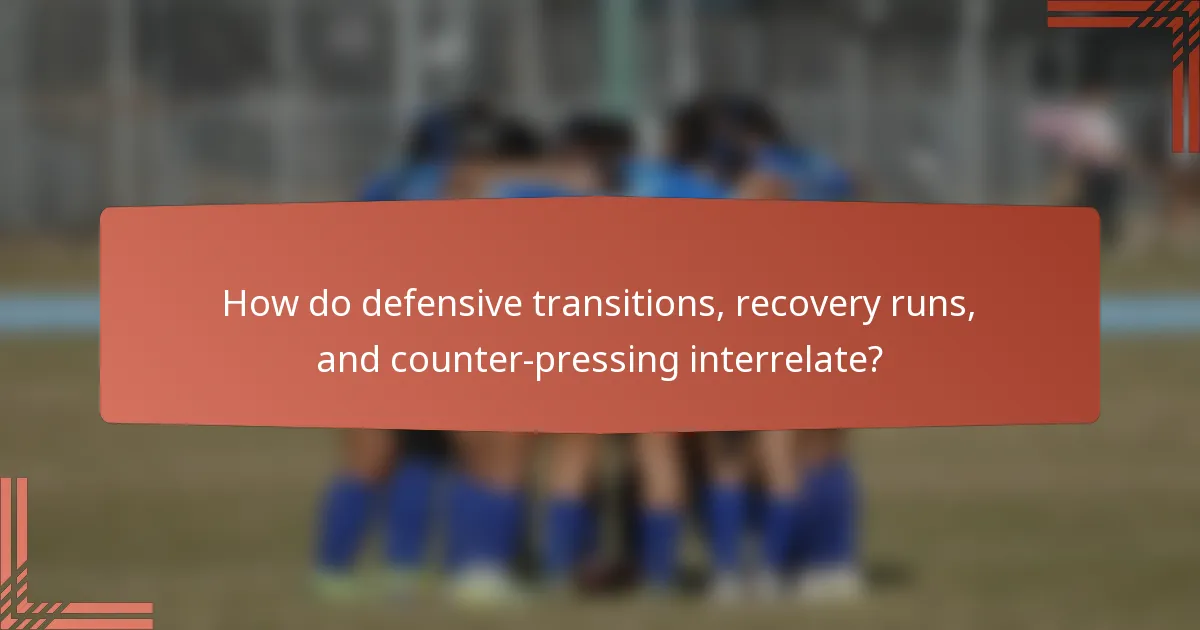 How do defensive transitions, recovery runs, and counter-pressing interrelate?